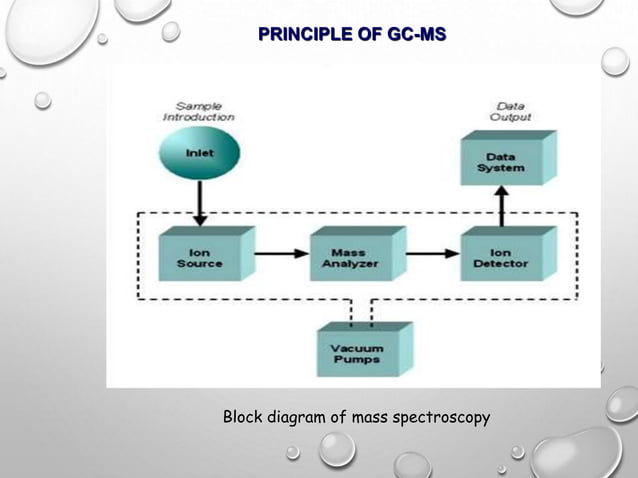 PRINCIPLE OF GC-MS

Sample Introduction

Inlet

Data Output

Data System

Ion Source

Mass Analyzer

Ion Detector

Vacuum Pumps

Block diagram of mass spectroscopy